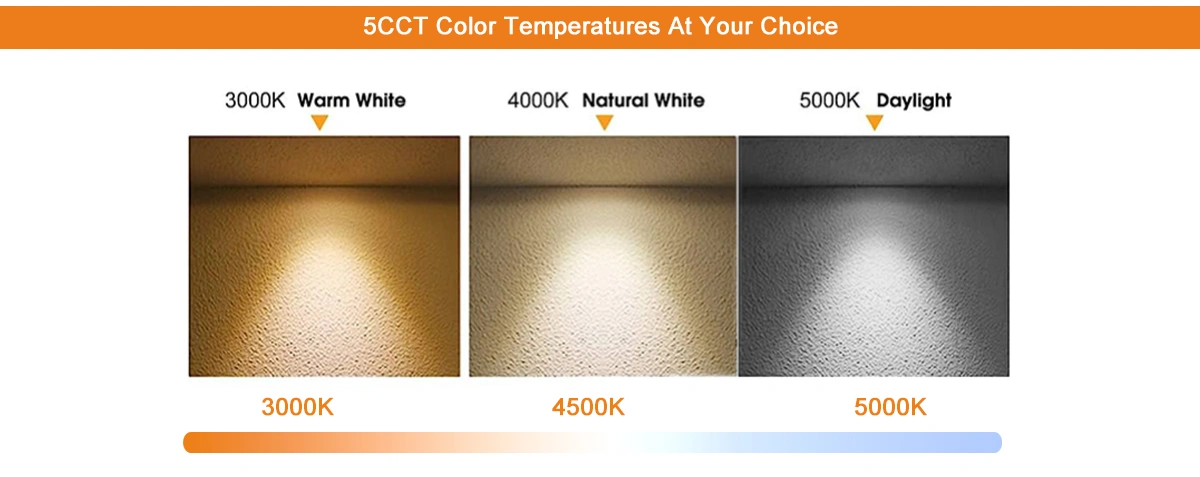 5CCT Color Temperatures At Your Choice

3000K Warm White

4000K Natural White

5000K Daylight

3000K

4500K

5000K